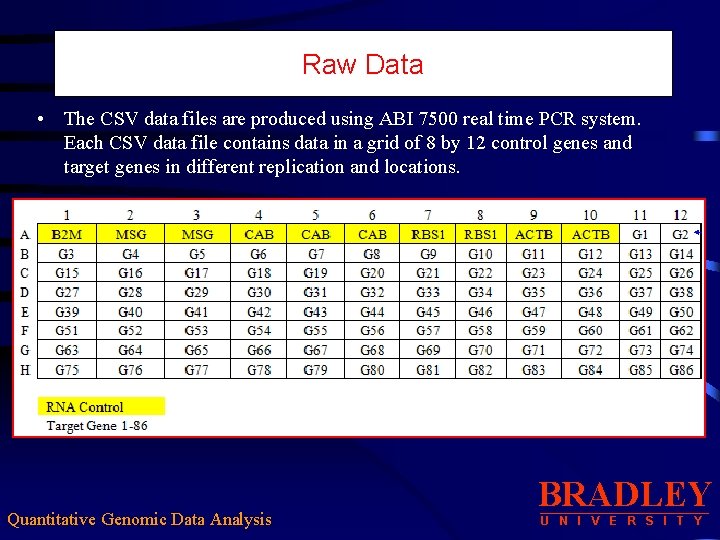 Raw Data

• The CSV data files are produced using ABI 7500 real time PCR system. Each CSV data file contains data in a grid of 8 by 12 control genes and target genes in different replication and locations.

| | 1 | 2 | 3 | 4 | 5 | 6 | 7 | 8 | 9 | 10 | 11 | 12 |
|---|---|---|---|---|---|---|---|---|---|---|---|---|
| A | B2M | MSG | MSG | CAB | CAB | CAB | RBS1 | RBS1 | ACTB | ACTB | G1 | G2 |
| B | G3 | G4 | G5 | G6 | G7 | G8 | G9 | G10 | G11 | G12 | G13 | G14 |
| C | G15 | G16 | G17 | G18 | G19 | G20 | G21 | G22 | G23 | G24 | G25 | G26 |
| D | G27 | G28 | G29 | G30 | G31 | G32 | G33 | G34 | G35 | G36 | G37 | G38 |
| E | G39 | G40 | G41 | G42 | G43 | G44 | G45 | G46 | G47 | G48 | G49 | G50 |
| F | G51 | G52 | G53 | G54 | G55 | G56 | G57 | G58 | G59 | G60 | G61 | G62 |
| G | G63 | G64 | G65 | G66 | G67 | G68 | G69 | G70 | G71 | G72 | G73 | G74 |
| H | G75 | G76 | G77 | G78 | G79 | G80 | G81 | G82 | G83 | G84 | G85 | G86 |

RNA Control
Target Gene 1-86

Quantitative Genomic Data Analysis

BRADLEY
UNIVERSITY